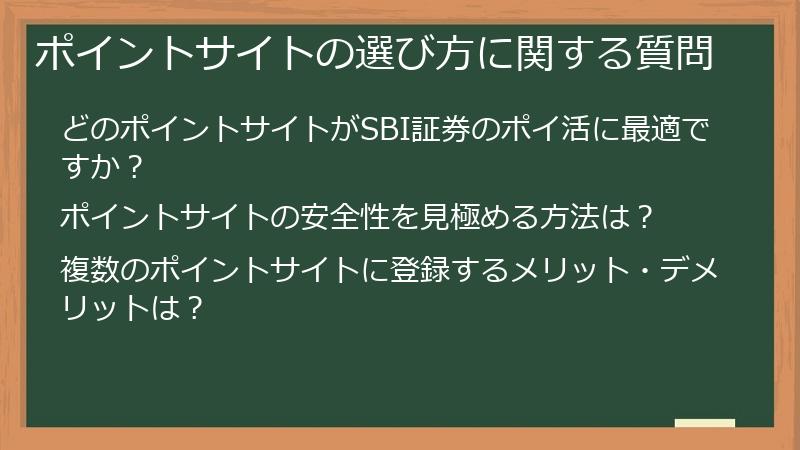 ポイントサイトの選び方に関する質問

どのポイントサイトがSBI証券のポイ活に最適ですか？

ポイントサイトの安全性を見極める方法は？

複数のポイントサイトに登録するメリット・デメリットは？